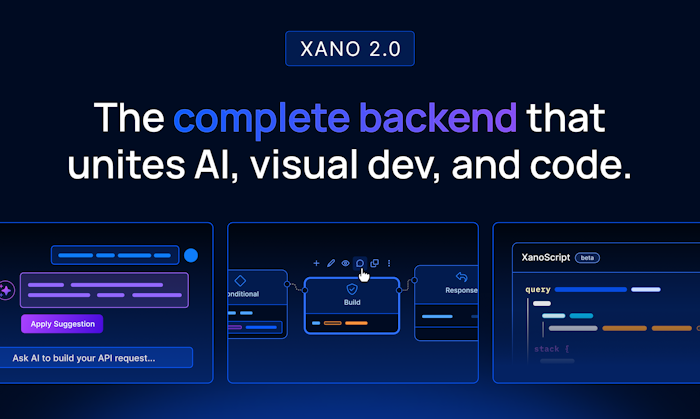 XANO 2.0

The complete backend that unites AI, visual dev, and code.

Apply Suggestion

Ask AI to build your API request...

onditional

Build

Response

XanoScript beta

query

stack {